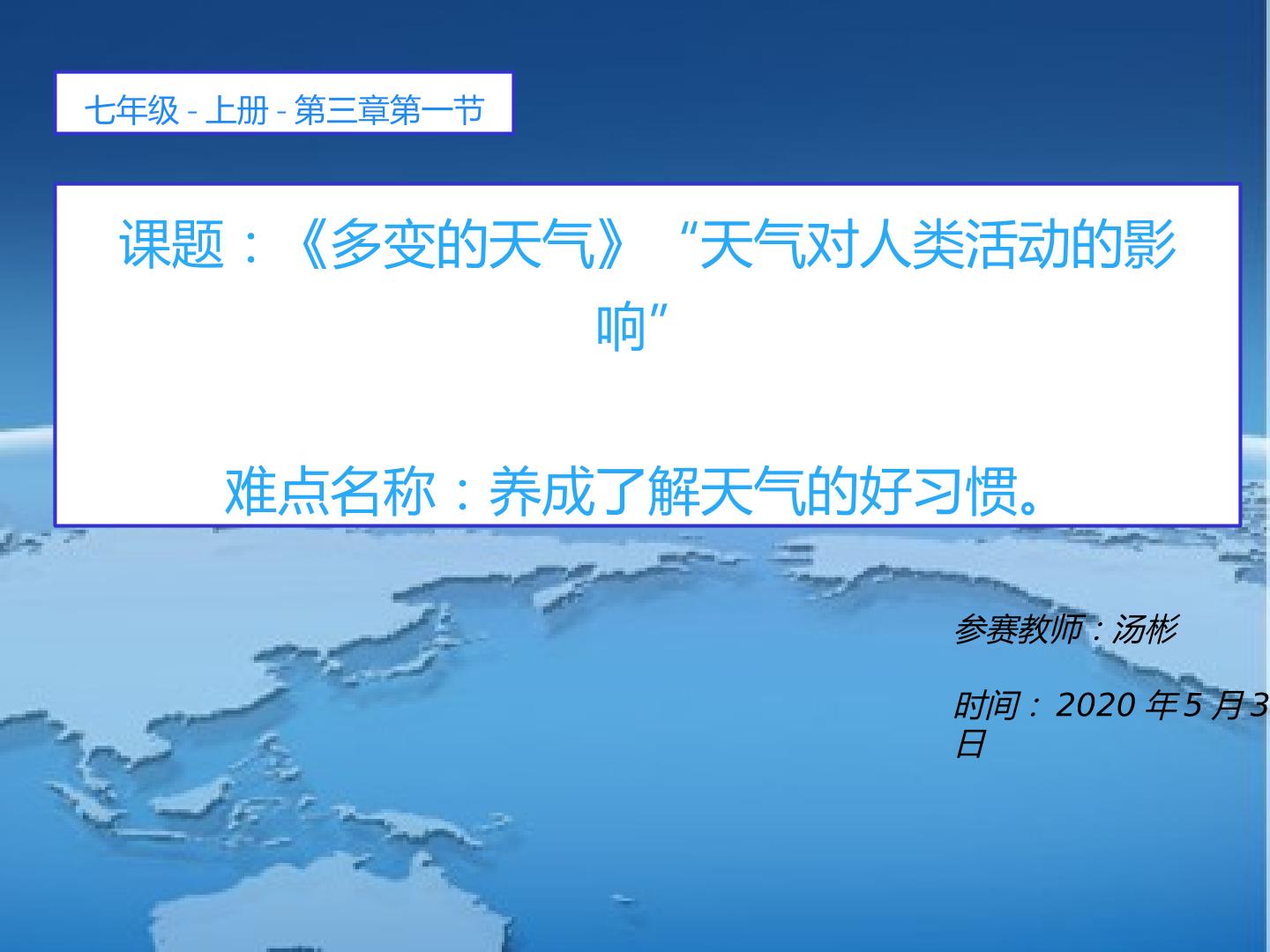 七年级 - 上册 - 第三章第一节

课题：《多变的天气》“天气对人类活动的影响”

难点名称：养成了解天气的好习惯。

参赛教师：汤彬

时间：2020 年 5 月 3 日